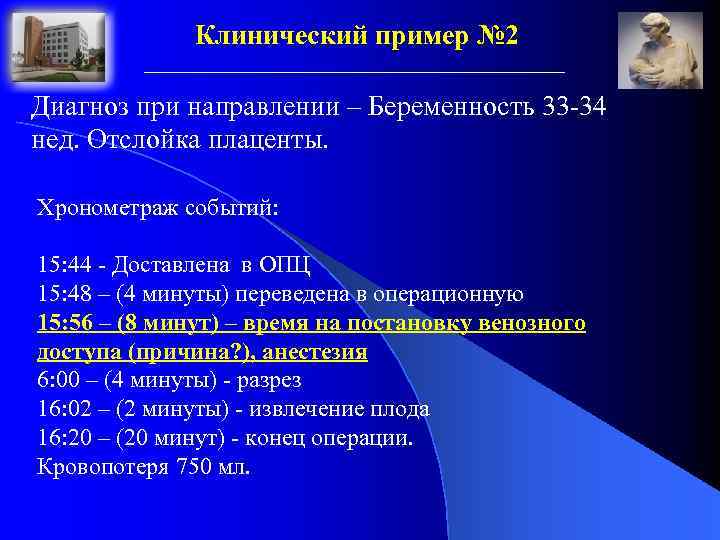 Клинический пример №2

Диагноз при направлении – Беременность 33-34 нед. Отслойка плаценты.

Хронометраж событий:

15:44 - Доставлена в ОПЦ
15:48 – (4 минуты) переведена в операционную
15:56 – (8 минут) – время на постановку венозного доступа (причина?), анестезия
6:00 – (4 минуты) - разрез
16:02 – (2 минуты) - извлечение плода
16:20 – (20 минут) - конец операции.
Кровопотеря 750 мл.